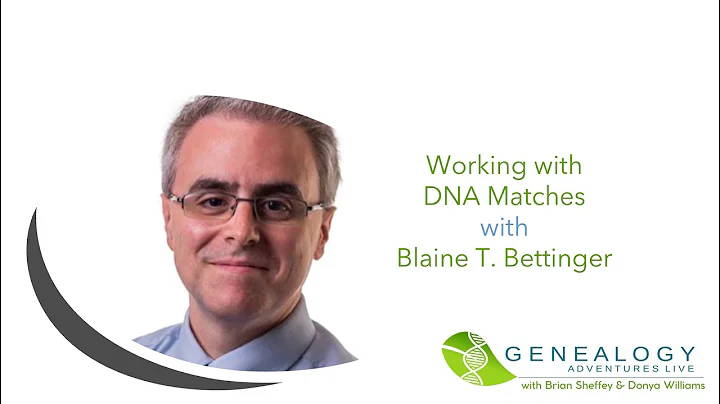 Working with
DNA Matches
with
Blaine T. Bettinger

GENEALOGY
ADVENTURES LIVE
with Brian Sheffey & Donya Williams